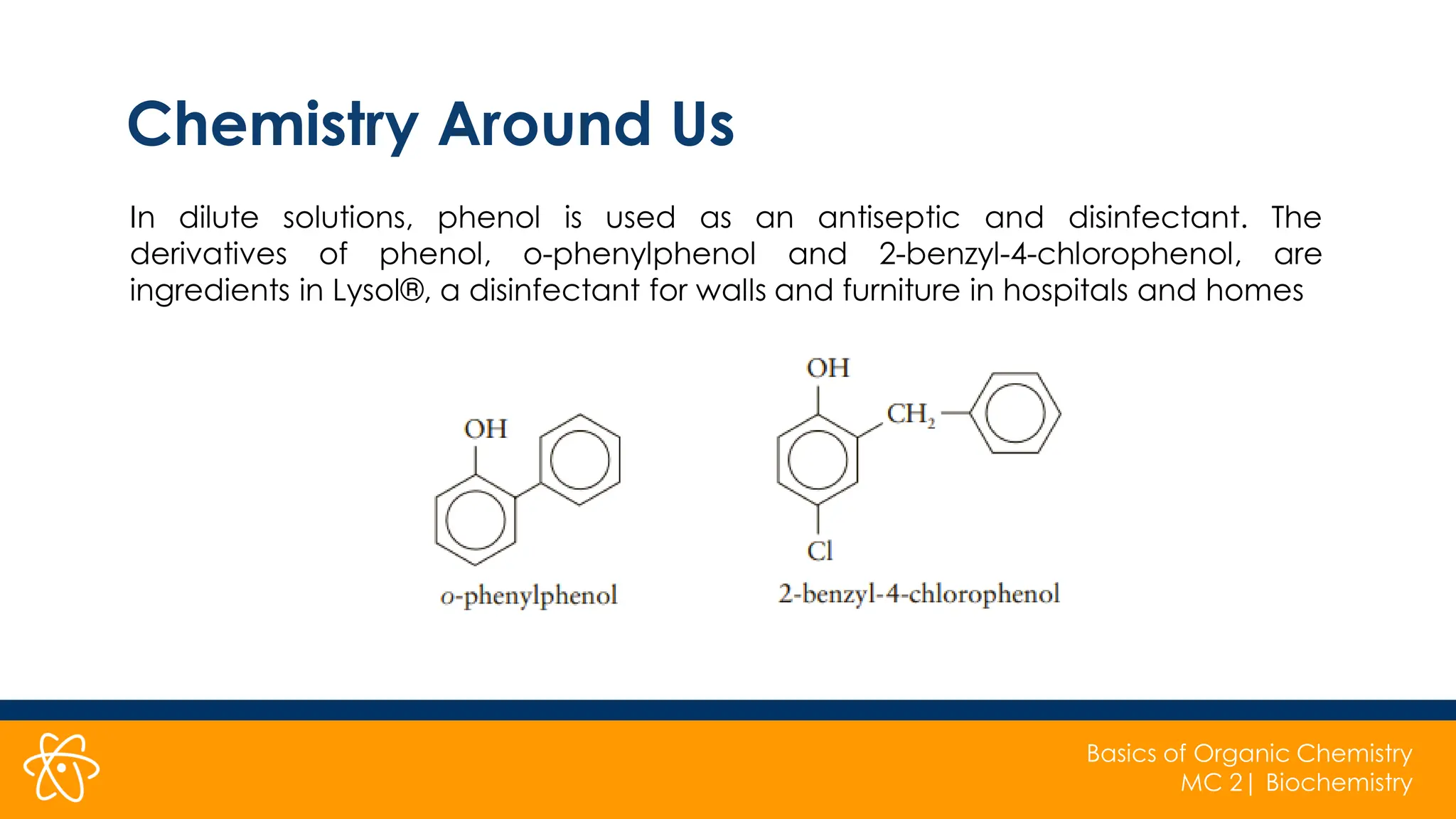 Chemistry Around Us

In dilute solutions, phenol is used as an antiseptic and disinfectant. The derivatives of phenol, o-phenylphenol and 2-benzyl-4-chlorophenol, are ingredients in Lysol®, a disinfectant for walls and furniture in hospitals and homes

OH

o-phenylphenol

OH

$CH_2$

Cl

2-benzyl-4-chlorophenol

Basics of Organic Chemistry
MC 2| Biochemistry